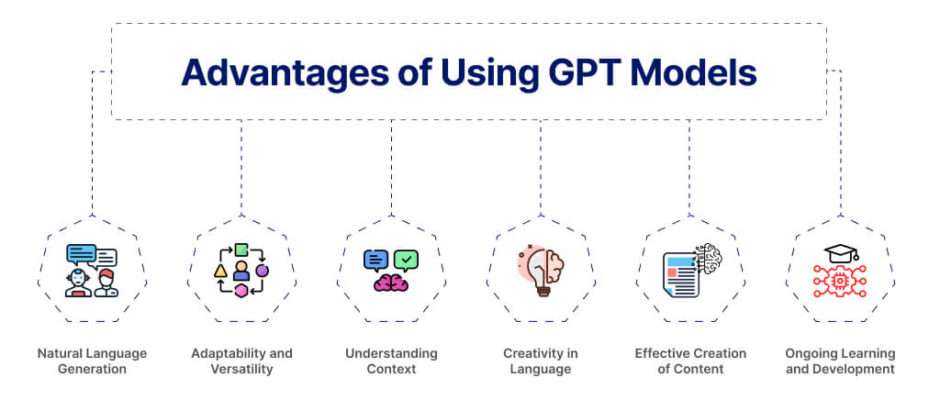 Advantages of Using GPT Models

Natural Language Generation

Adaptability and Versatility

Understanding Context

Creativity in Language

Effective Creation of Content

Ongoing Learning and Development